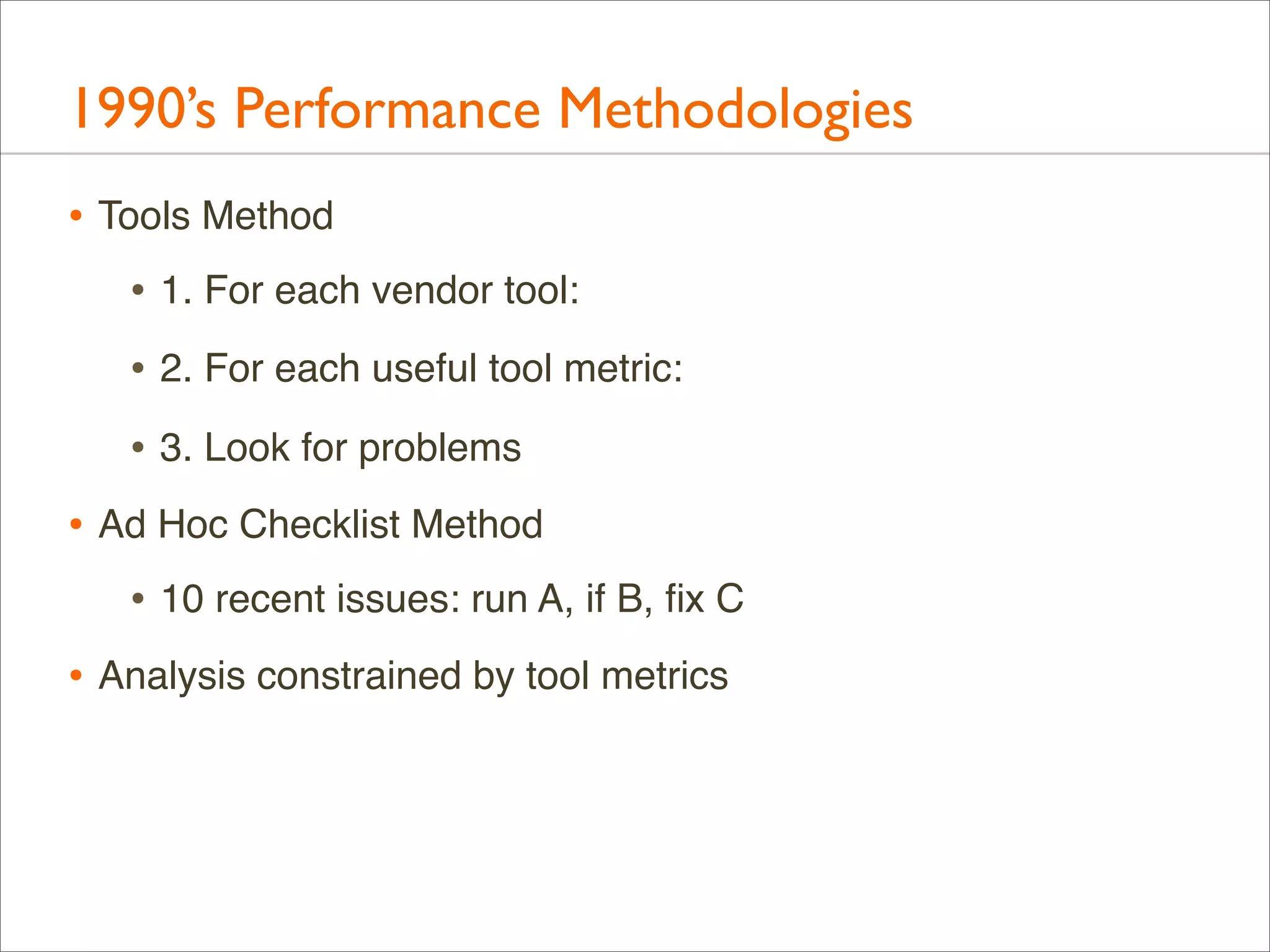 1990’s Performance Methodologies

• Tools Method
 • 1. For each vendor tool:
 • 2. For each useful tool metric:
 • 3. Look for problems
• Ad Hoc Checklist Method
 • 10 recent issues: run A, if B, fix C
• Analysis constrained by tool metrics